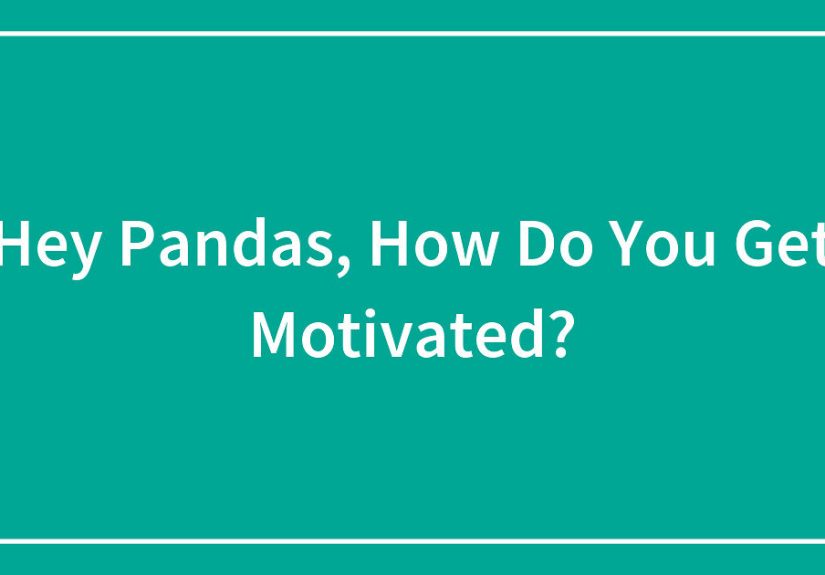 Hey Pandas, How Do You Get Motivated?